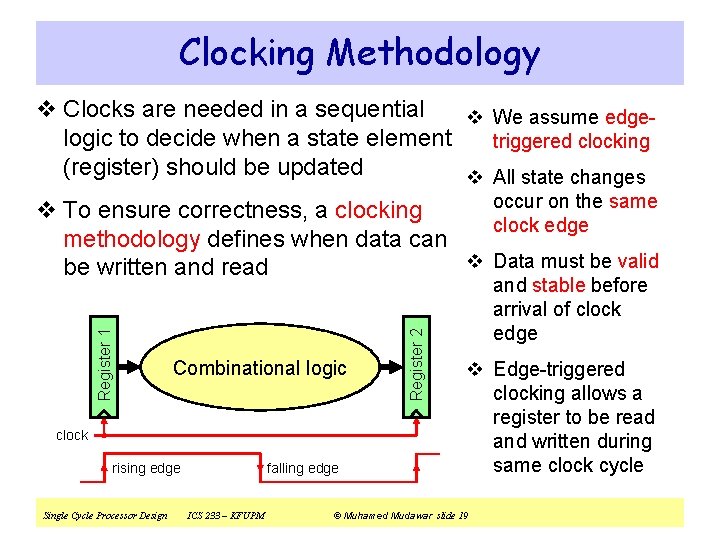 Clocking Methodology

❖ Clocks are needed in a sequential logic to decide when a state element (register) should be updated

❖ To ensure correctness, a clocking methodology defines when data can be written and read

Register 1

Combinational logic

Register 2

clock

rising edge

falling edge

❖ We assume edge-triggered clocking

❖ All state changes occur on the same clock edge

❖ Data must be valid and stable before arrival of clock edge

❖ Edge-triggered clocking allows a register to be read and written during same clock cycle

Single Cycle Processor Design ICS 233 – KFUPM © Muhamed Mudawar slide 19